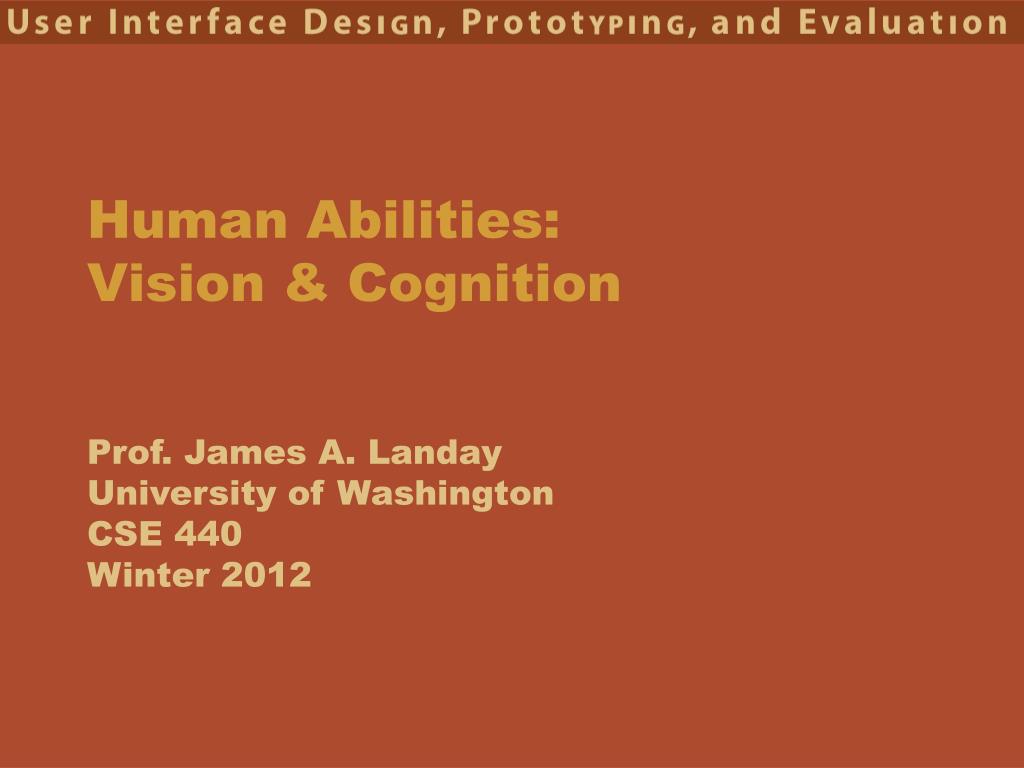 User Interface Design, Prototyping, and Evaluation

Human Abilities:
Vision & Cognition

Prof. James A. Landay
University of Washington
CSE 440
Winter 2012